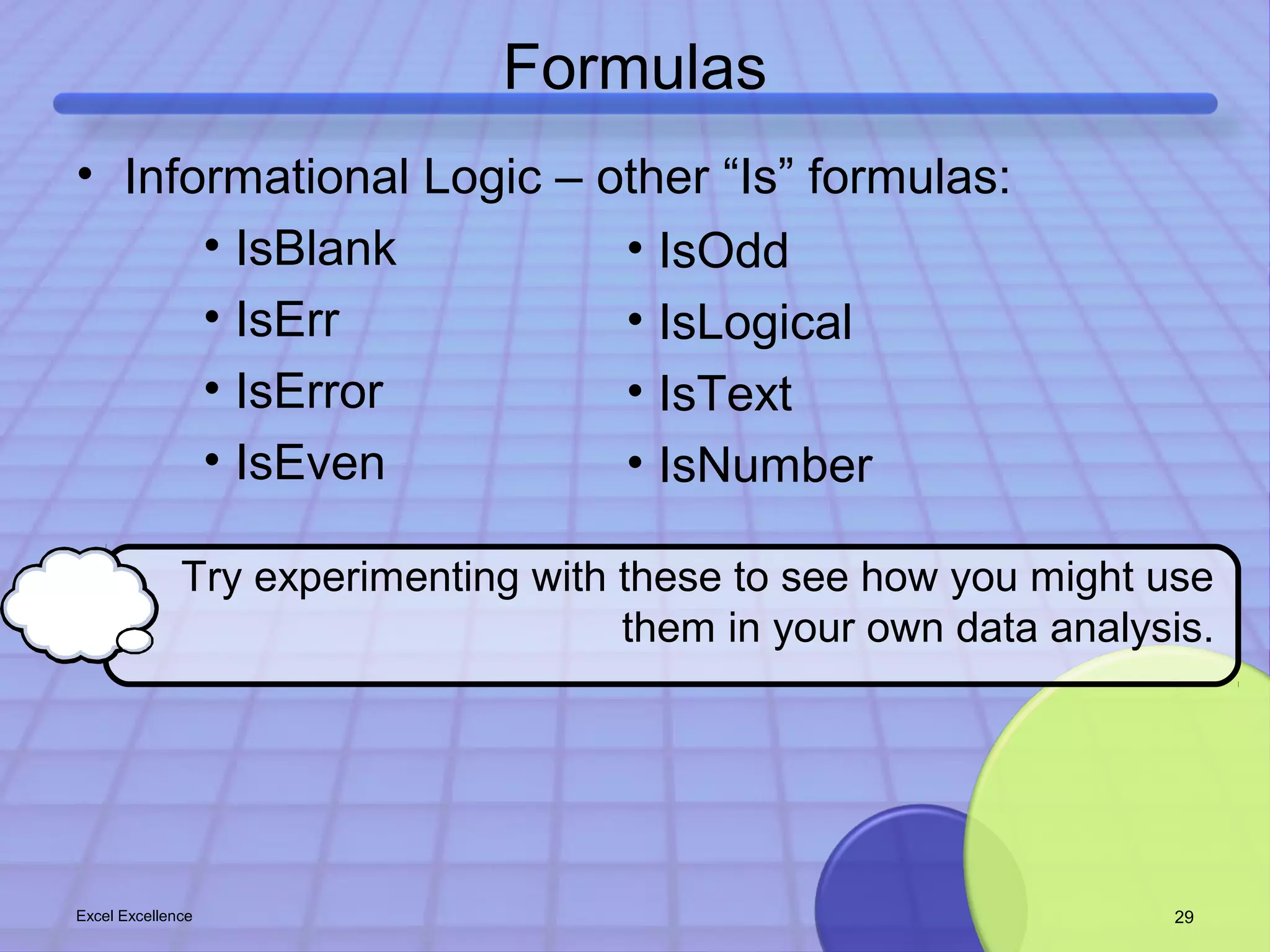 Formulas

• Informational Logic – other “Is” formulas:

• IsBlank
• IsErr
• IsError
• IsEven

• IsOdd
• IsLogical
• IsText
• IsNumber

Try experimenting with these to see how you might use them in your own data analysis.

Excel Excellence

29